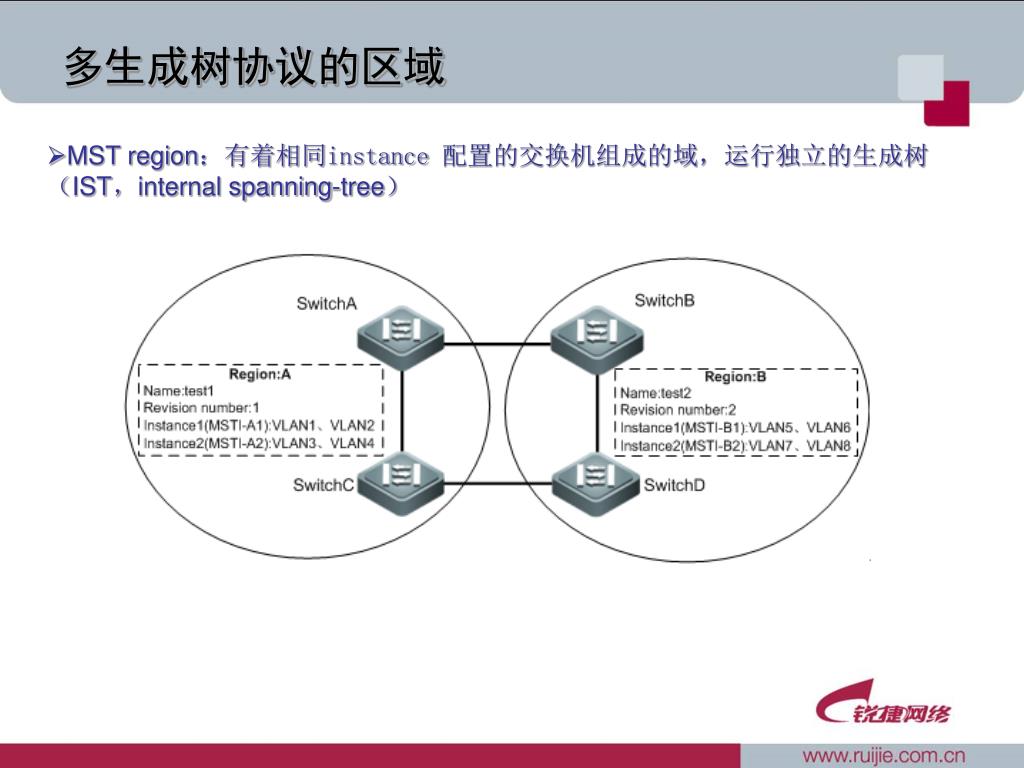 多生成树协议的区域

➢MST region：有着相同instance 配置的交换机组成的域，运行独立的生成树（IST，internal spanning-tree）

SwitchA

SwitchB

Region:A
Name:test1
Revision number:1
Instance1(MSTI-A1):VLAN1、VLAN2
Instance2(MSTI-A2):VLAN3、VLAN4

Region:B
Name:test2
Revision number:2
Instance1(MSTI-B1):VLAN5、VLAN6
Instance2(MSTI-B2):VLAN7、VLAN8

SwitchC

SwitchD

锐捷网络

www.ruijie.com.cn